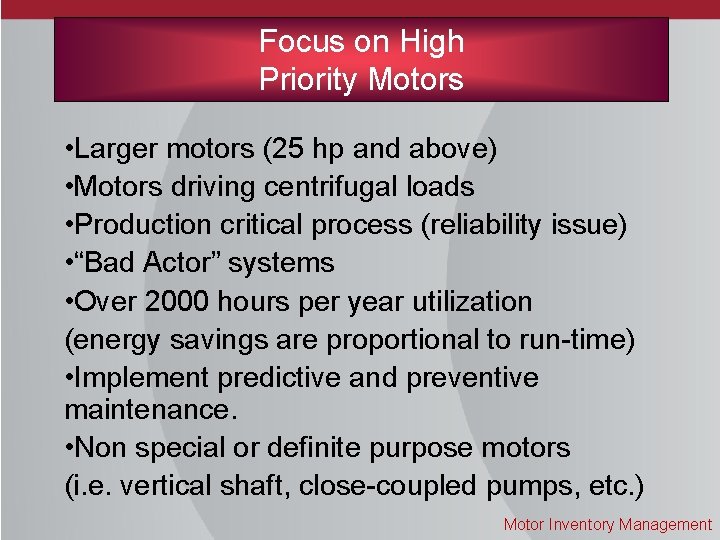 Focus on High Priority Motors

•Larger motors (25 hp and above)
•Motors driving centrifugal loads
•Production critical process (reliability issue)
•“Bad Actor” systems
•Over 2000 hours per year utilization
(energy savings are proportional to run-time)
•Implement predictive and preventive maintenance.
•Non special or definite purpose motors
(i.e. vertical shaft, close-coupled pumps, etc.)

Motor Inventory Management